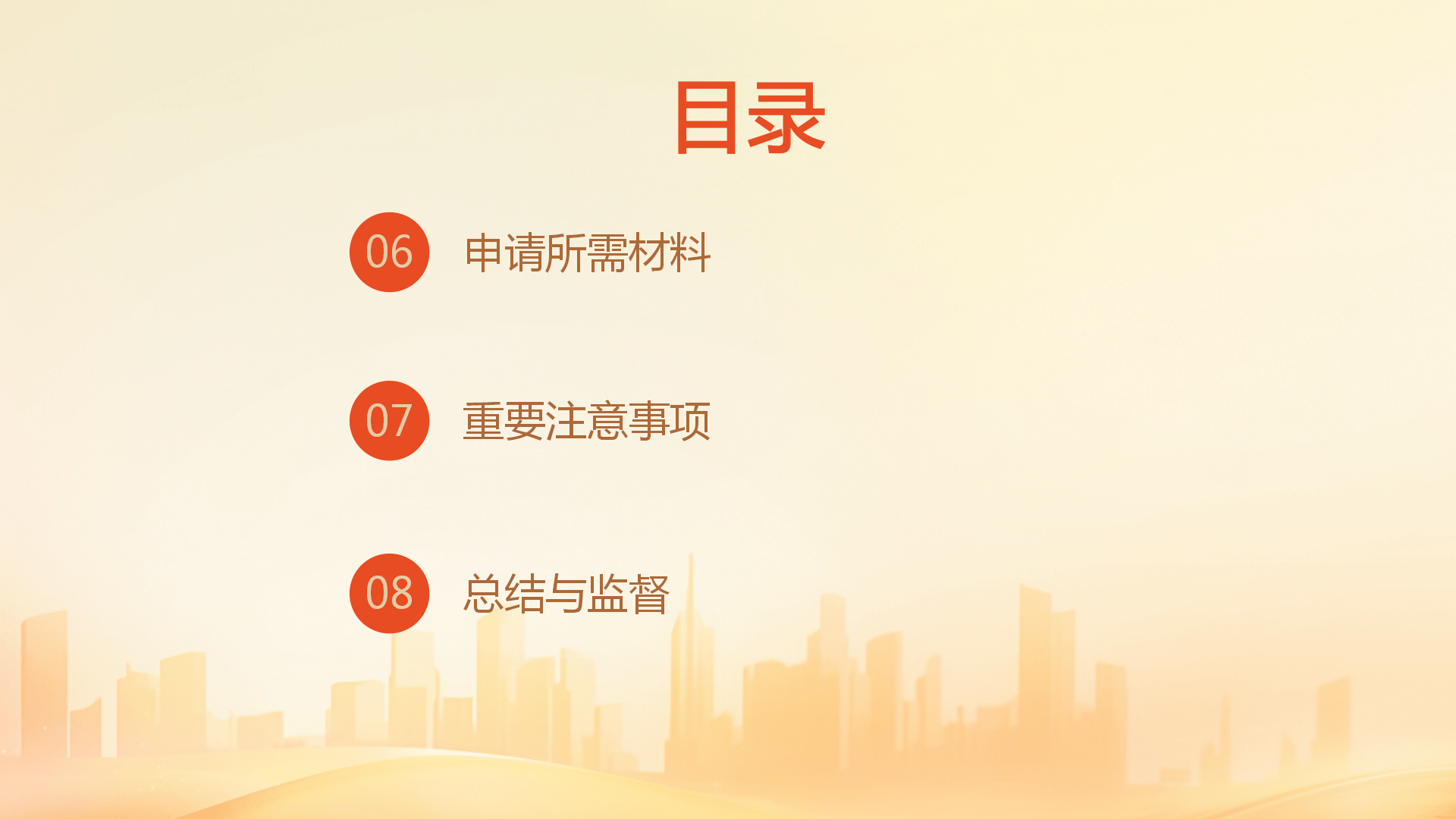 目录

06 申请所需材料

07 重要注意事项

08 总结与监督